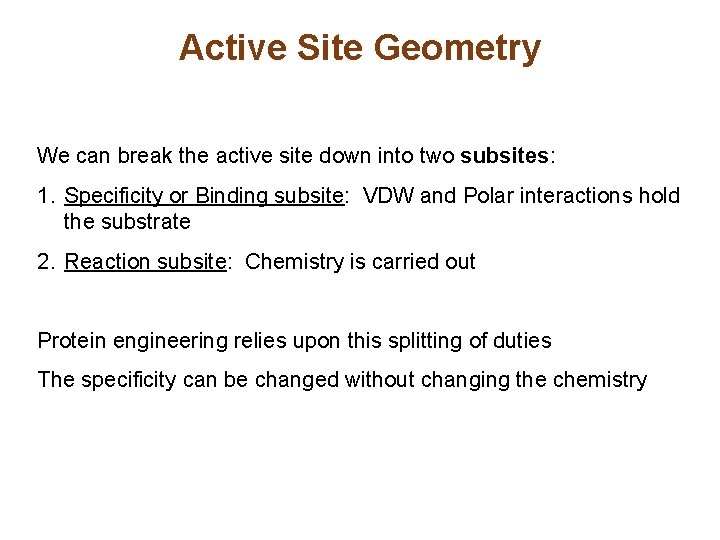 Active Site Geometry

We can break the active site down into two subsites:

1. Specificity or Binding subsite: VDW and Polar interactions hold the substrate

2. Reaction subsite: Chemistry is carried out

Protein engineering relies upon this splitting of duties

The specificity can be changed without changing the chemistry